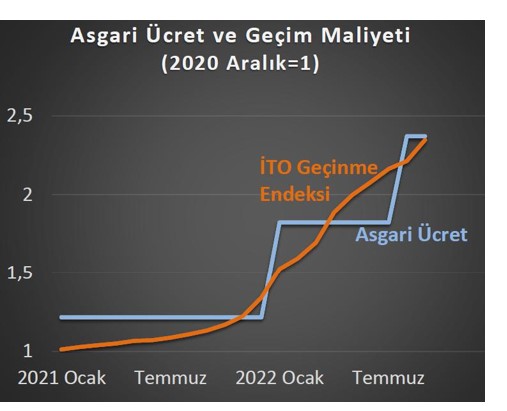 Asgari Ücret ve Geçim Maliyeti
(2020 Aralık=1)

2,5
2
1,5
1

İTO Geçinme Endeksi

Asgari Ücret

2021 Ocak Temmuz 2022 Ocak Temmuz